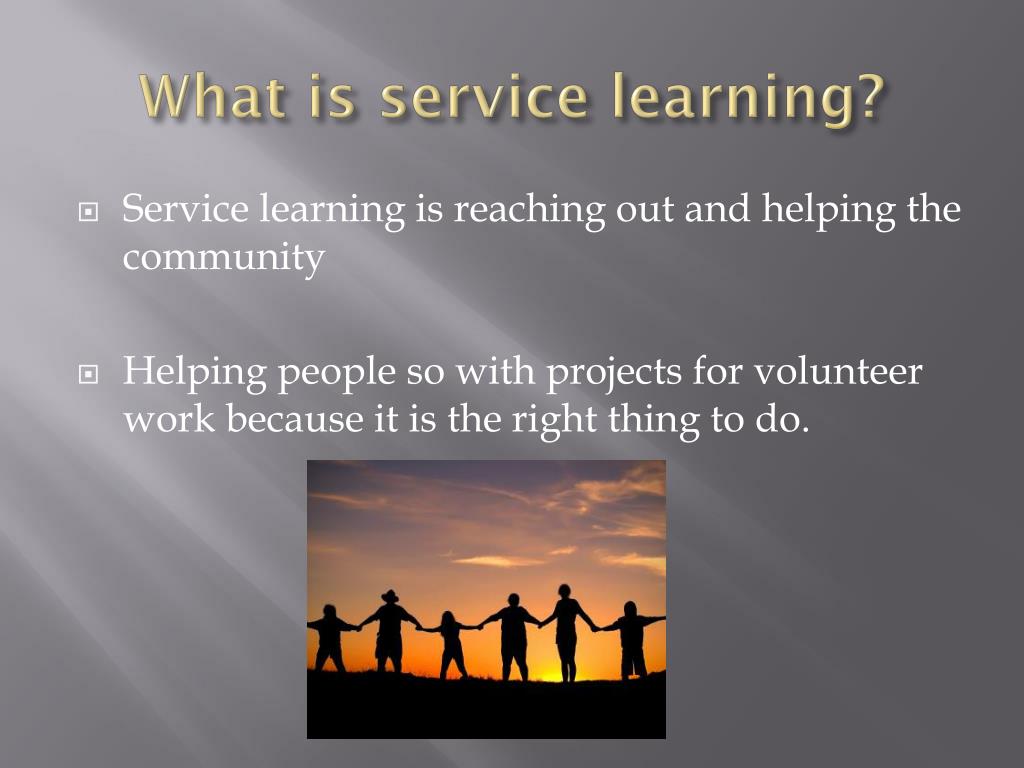 What is service learning?

Service learning is reaching out and helping the community

Helping people so with projects for volunteer work because it is the right thing to do.